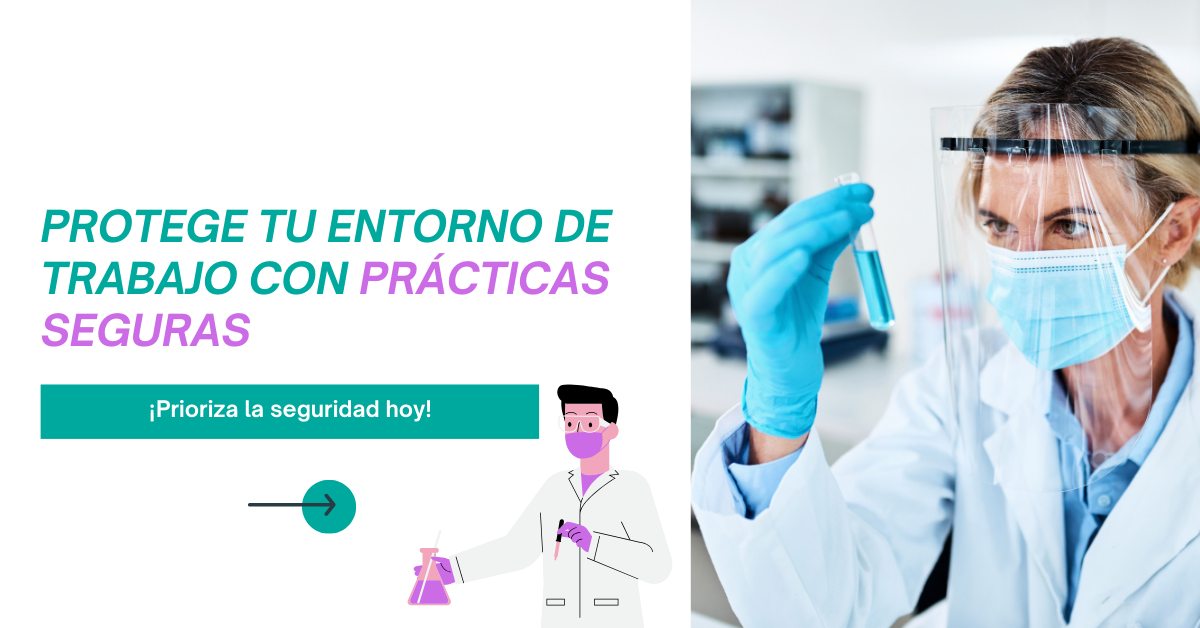 PROTEGE TU ENTORNO DE TRABAJO CON PRÁCTICAS SEGURAS

¡Prioriza la seguridad hoy!